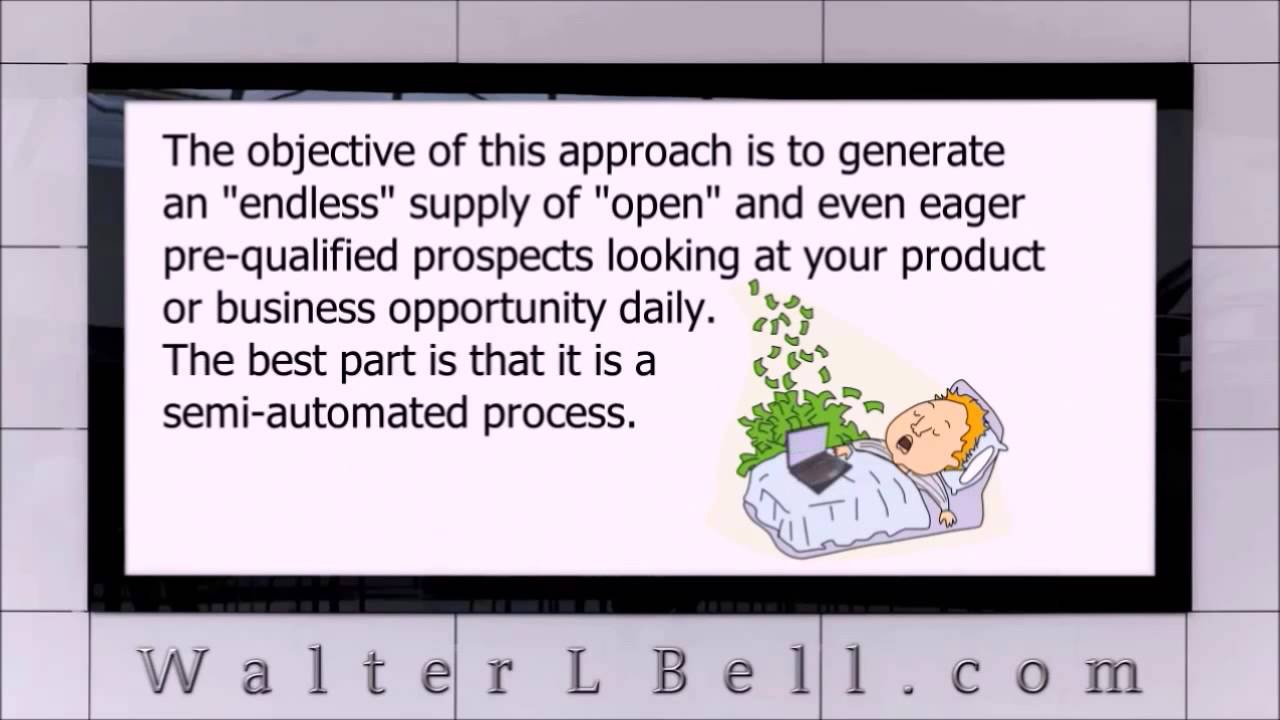 The objective of this approach is to generate an "endless" supply of "open" and even eager pre-qualified prospects looking at your product or business opportunity daily.
The best part is that it is a semi-automated process.

WalterLBell.com